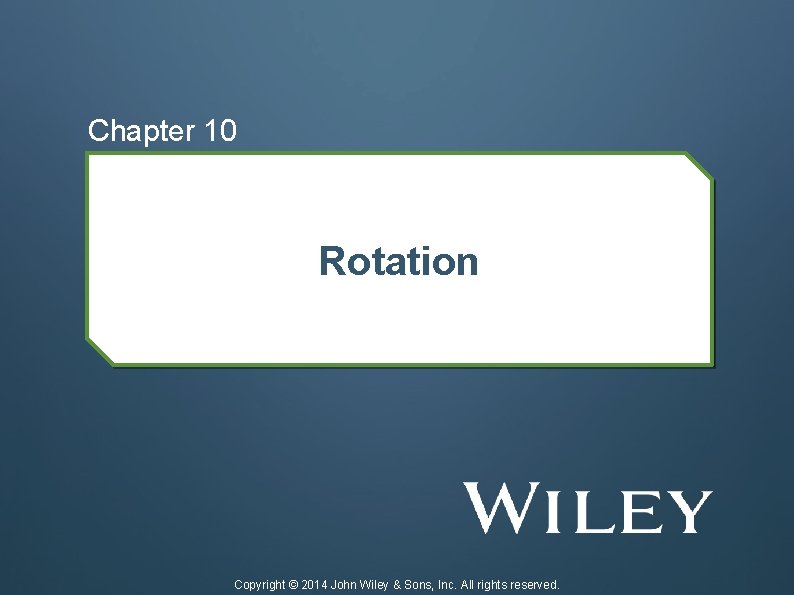 Chapter 10

Rotation

WILEY

Copyright © 2014 John Wiley & Sons, Inc. All rights reserved.